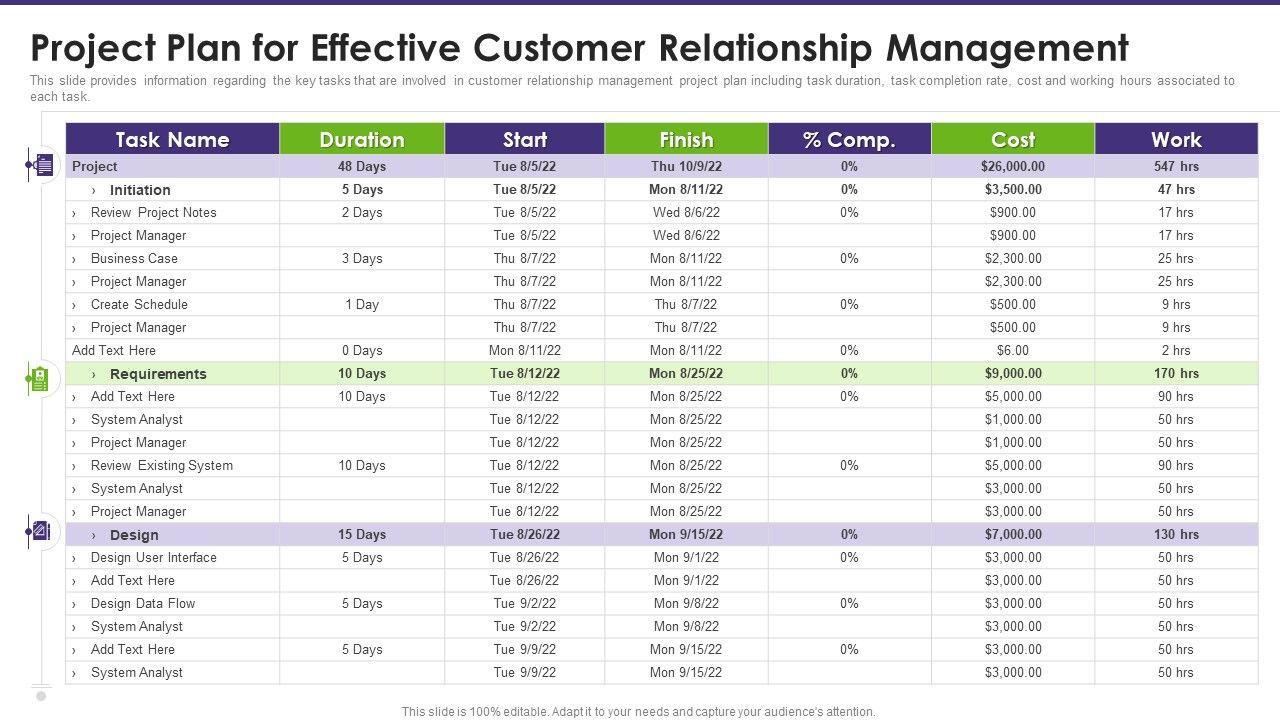 Project Plan for Effective Customer Relationship Management

This slide provides information regarding the key tasks that are involved in customer relationship management project plan including task duration, task completion rate, cost and working hours associated to each task.

| Task Name | Duration | Start | Finish | % Comp. | Cost | Work |
|---|---|---|---|---|---|---|
| Project | 48 Days | Tue 8/5/22 | Thu 10/9/22 | 0% | $26,000.00 | 547 hrs |
| › Initiation | 5 Days | Tue 8/5/22 | Mon 8/11/22 | 0% | $3,500.00 | 47 hrs |
| › Review Project Notes | 2 Days | Tue 8/5/22 | Wed 8/6/22 | 0% | $900.00 | 17 hrs |
| › Project Manager | | Tue 8/5/22 | Wed 8/6/22 | | $900.00 | 17 hrs |
| › Business Case | 3 Days | Thu 8/7/22 | Mon 8/11/22 | 0% | $2,300.00 | 25 hrs |
| › Project Manager | | Thu 8/7/22 | Mon 8/11/22 | | $2,300.00 | 25 hrs |
| › Create Schedule | 1 Day | Thu 8/7/22 | Thu 8/7/22 | 0% | $500.00 | 9 hrs |
| › Project Manager | | Thu 8/7/22 | Thu 8/7/22 | | $500.00 | 9 hrs |
| Add Text Here | 0 Days | Mon 8/11/22 | Mon 8/11/22 | 0% | $6.00 | 2 hrs |
| › Requirements | 10 Days | Tue 8/12/22 | Mon 8/25/22 | 0% | $9,000.00 | 170 hrs |
| › Add Text Here | 10 Days | Tue 8/12/22 | Mon 8/25/22 | 0% | $5,000.00 | 90 hrs |
| › System Analyst | | Tue 8/12/22 | Mon 8/25/22 | | $1,000.00 | 50 hrs |
| › Project Manager | | Tue 8/12/22 | Mon 8/25/22 | | $1,000.00 | 50 hrs |
| › Review Existing System | 10 Days | Tue 8/12/22 | Mon 8/25/22 | 0% | $5,000.00 | 90 hrs |
| › System Analyst | | Tue 8/12/22 | Mon 8/25/22 | | $3,000.00 | 50 hrs |
| › Project Manager | | Tue 8/12/22 | Mon 8/25/22 | | $3,000.00 | 50 hrs |
| › Design | 15 Days | Tue 8/26/22 | Mon 9/15/22 | 0% | $7,000.00 | 130 hrs |
| › Design User Interface | 5 Days | Tue 8/26/22 | Mon 9/1/22 | 0% | $3,000.00 | 50 hrs |
| › Add Text Here | | Tue 8/26/22 | Mon 9/1/22 | | $3,000.00 | 50 hrs |
| › Design Data Flow | 5 Days | Tue 9/2/22 | Mon 9/8/22 | 0% | $3,000.00 | 50 hrs |
| › System Analyst | | Tue 9/2/22 | Mon 9/8/22 | | $3,000.00 | 50 hrs |
| › Add Text Here | 5 Days | Tue 9/9/22 | Mon 9/15/22 | 0% | $3,000.00 | 50 hrs |
| › System Analyst | | Tue 9/9/22 | Mon 9/15/22 | | $3,000.00 | 50 hrs |

This slide is 100% editable. Adapt it to your needs and capture your audience's attention.